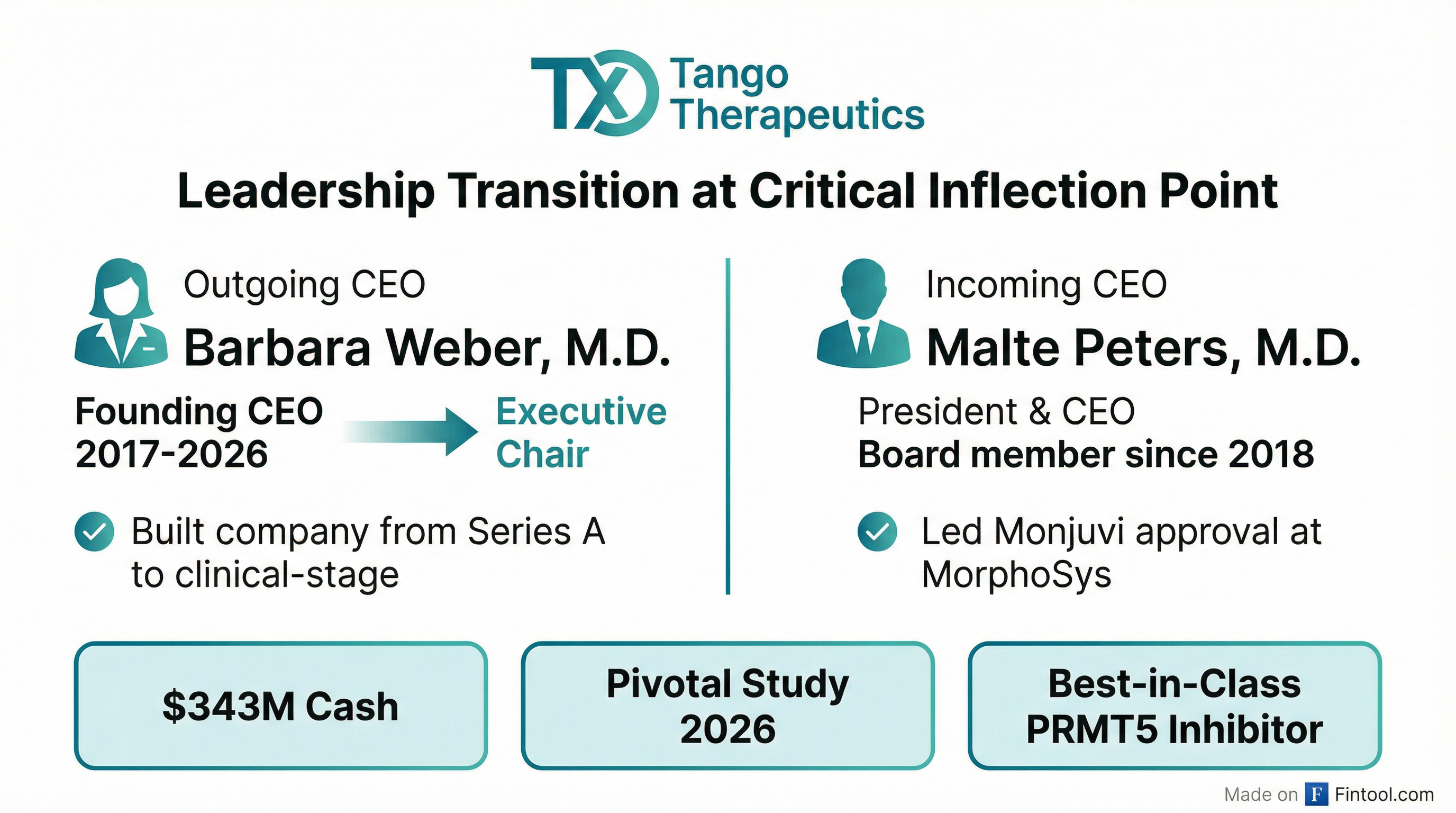 TX Tango Therapeutics

Leadership Transition at Critical Inflection Point

Outgoing CEO
Barbara Weber, M.D.

Founding CEO
2017-2026

Executive Chair

Built company from Series A to clinical-stage

Incoming CEO
Malte Peters, M.D.

President & CEO
Board member since 2018

Led Monjuvi approval at MorphoSys

$343M Cash

Pivotal Study 2026

Best-in-Class PRMT5 Inhibitor

Made on F Fintool.com